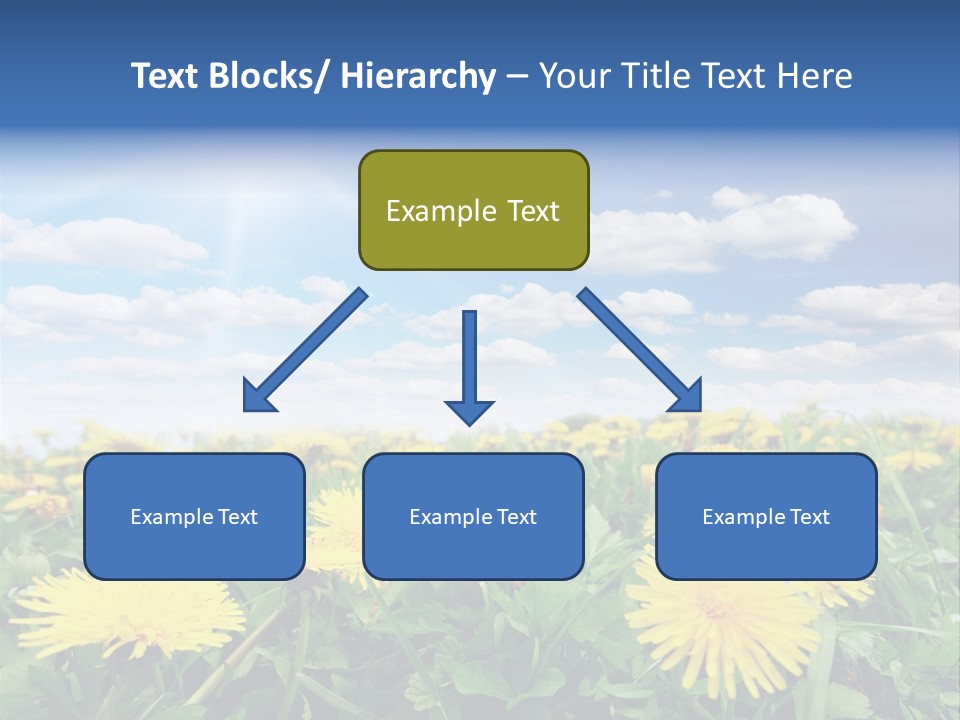 Text Blocks/ Hierarchy – Your Title Text Here

Example Text

Example Text

Example Text

Example Text